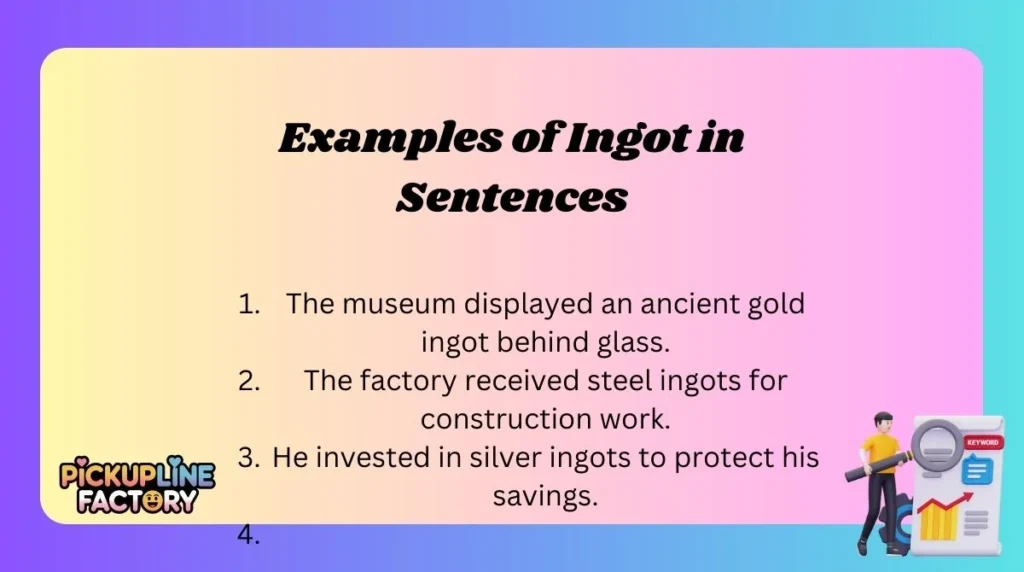 Examples of Ingot in Sentences

1. The museum displayed an ancient gold ingot behind glass.
2. The factory received steel ingots for construction work.
3. He invested in silver ingots to protect his savings.
4.

PICKUPLINE FACTORY

KEYWORD